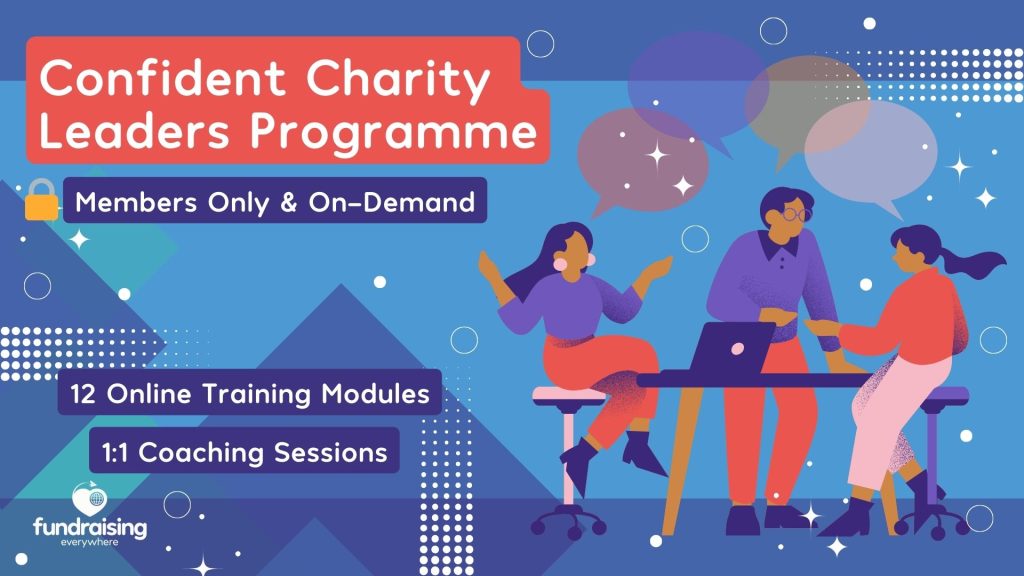 Confident Charity Leaders Programme

Members Only & On-Demand

12 Online Training Modules

1:1 Coaching Sessions

fundraising everywhere